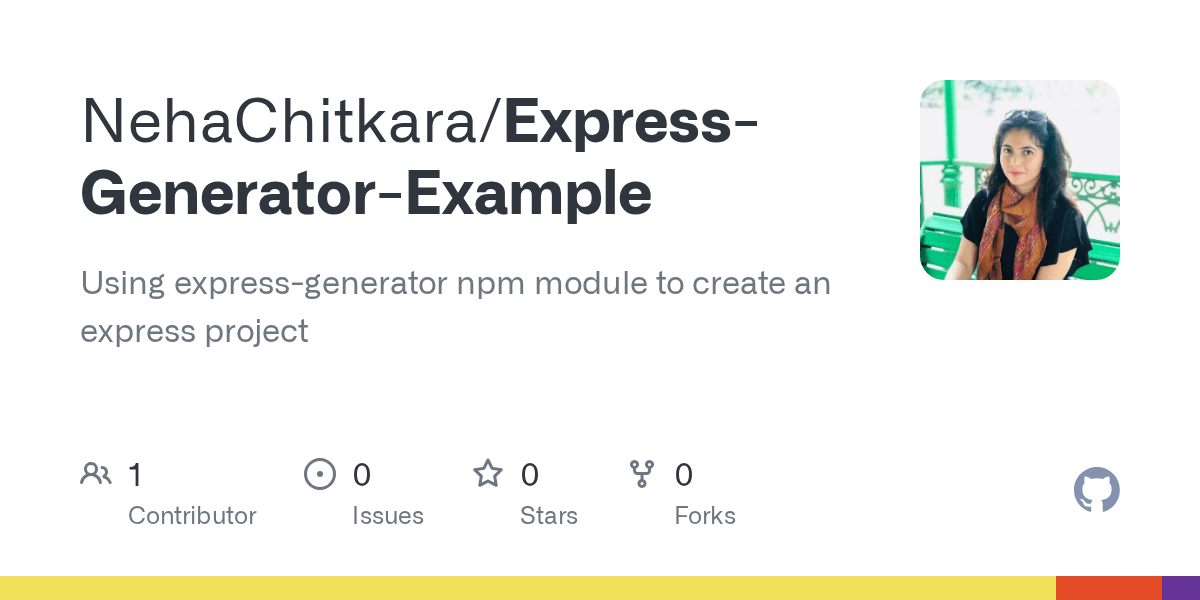 NehaChitkara/Express-Generator-Example

Using express-generator npm module to create an express project

1 Contributor

0 Issues

0 Stars

0 Forks